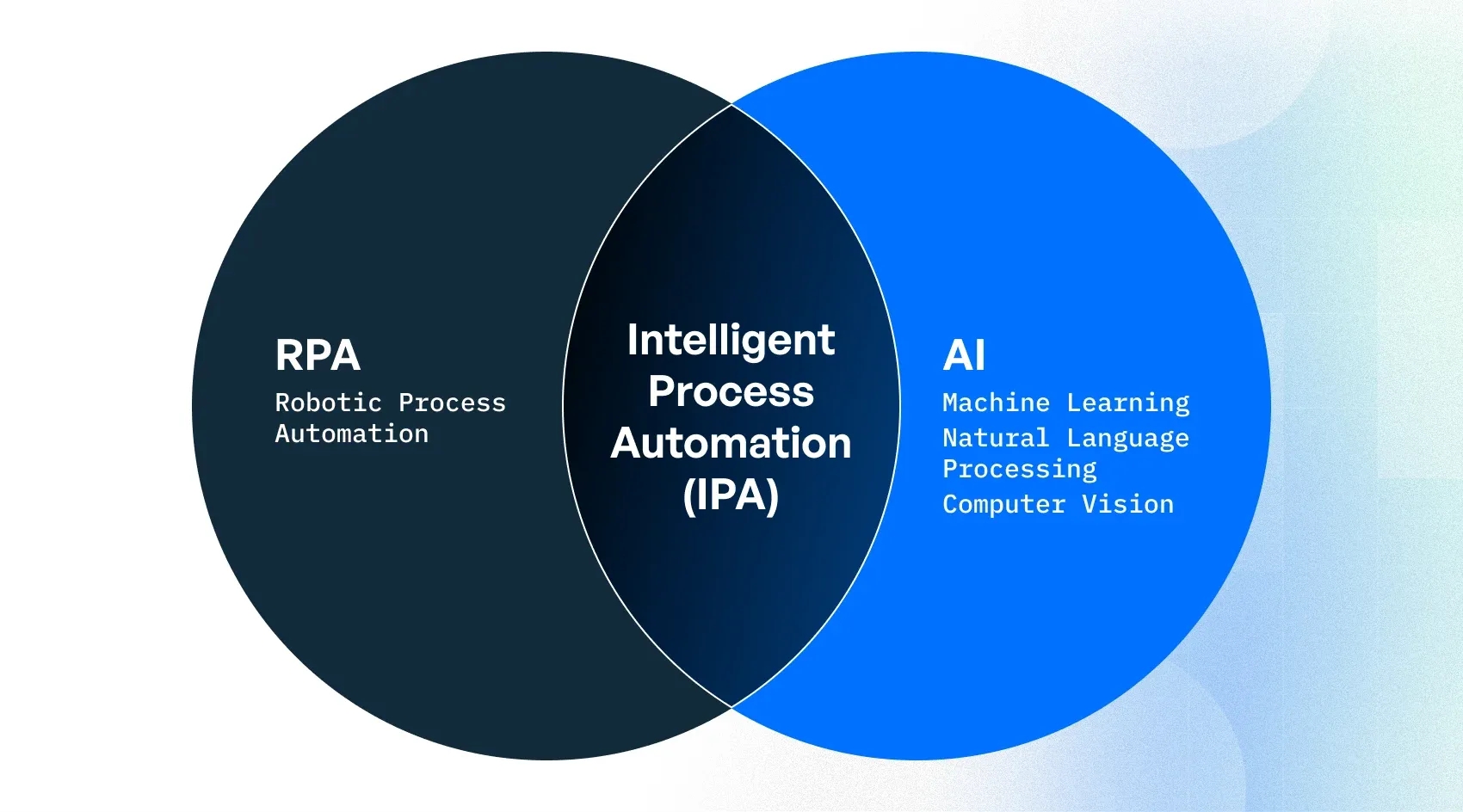 RPA
Robotic Process Automation

Intelligent Process Automation (IPA)

AI
Machine Learning
Natural Language Processing
Computer Vision